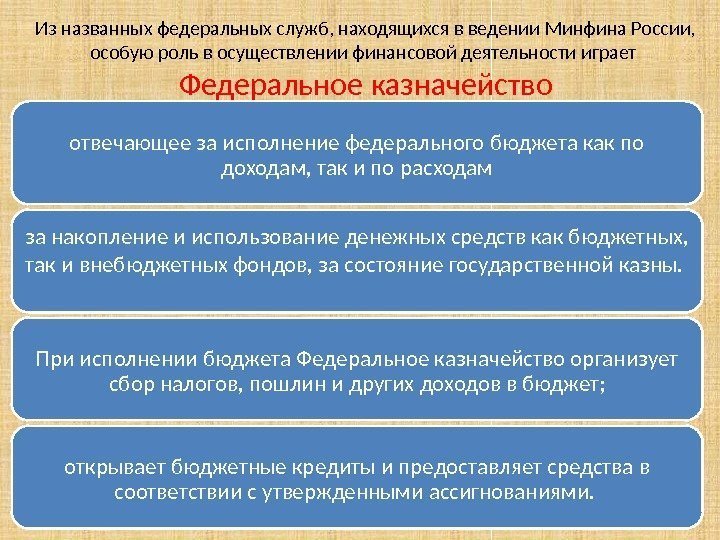 Из названных федеральных служб, находящихся в ведении Минфина России, особую роль в осуществлении финансовой деятельности играет

Федеральное казначейство

отвечающее за исполнение федерального бюджета как по доходам, так и по расходам

за накопление и использование денежных средств как бюджетных, так и внебюджетных фондов, за состояние государственной казны.

При исполнении бюджета Федеральное казначейство организует сбор налогов, пошлин и других доходов в бюджет;

открывает бюджетные кредиты и предоставляет средства в соответствии с утвержденными ассигнованиями.